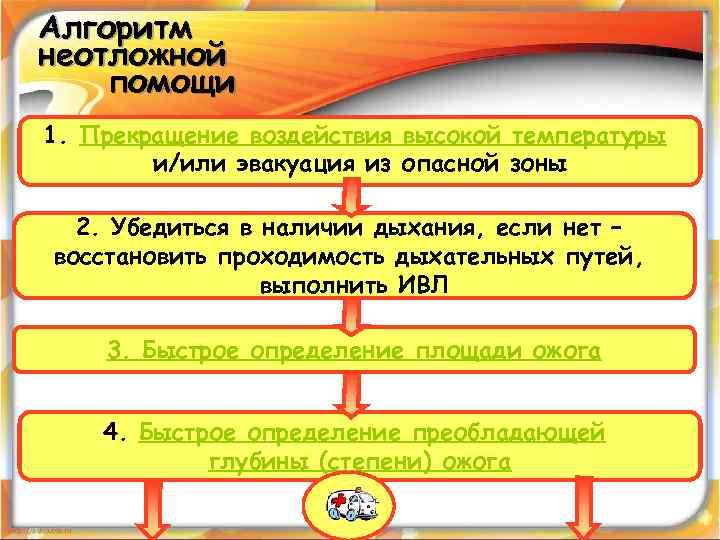 Алгоритм неотложной помощи

1. Прекращение воздействия высокой температуры и/или эвакуация из опасной зоны

2. Убедиться в наличии дыхания, если нет – восстановить проходимость дыхательных путей, выполнить ИВЛ

3. Быстрое определение площади ожога

4. Быстрое определение преобладающей глубины (степени) ожога